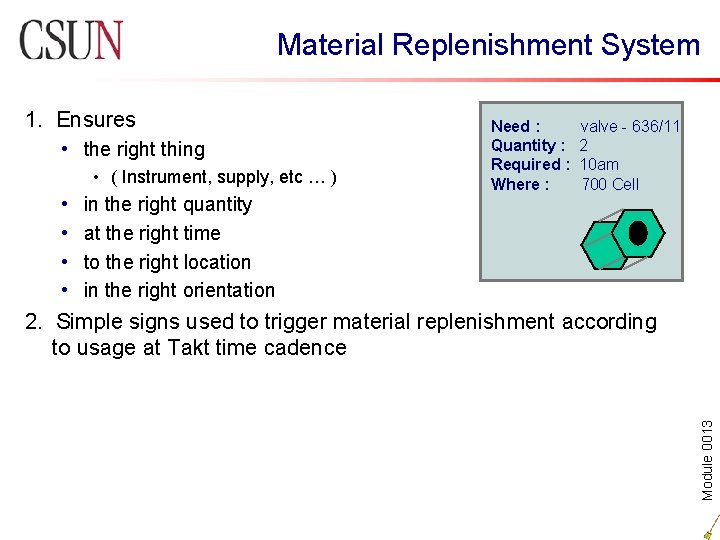 CSUN

Material Replenishment System

1. Ensures

• the right thing

• ( Instrument, supply, etc … )

• in the right quantity

• at the right time

• to the right location

• in the right orientation

2. Simple signs used to trigger material replenishment according to usage at Takt time cadence

Need : valve - 636/11
Quantity : 2
Required : 10am
Where : 700 Cell

Module 0013